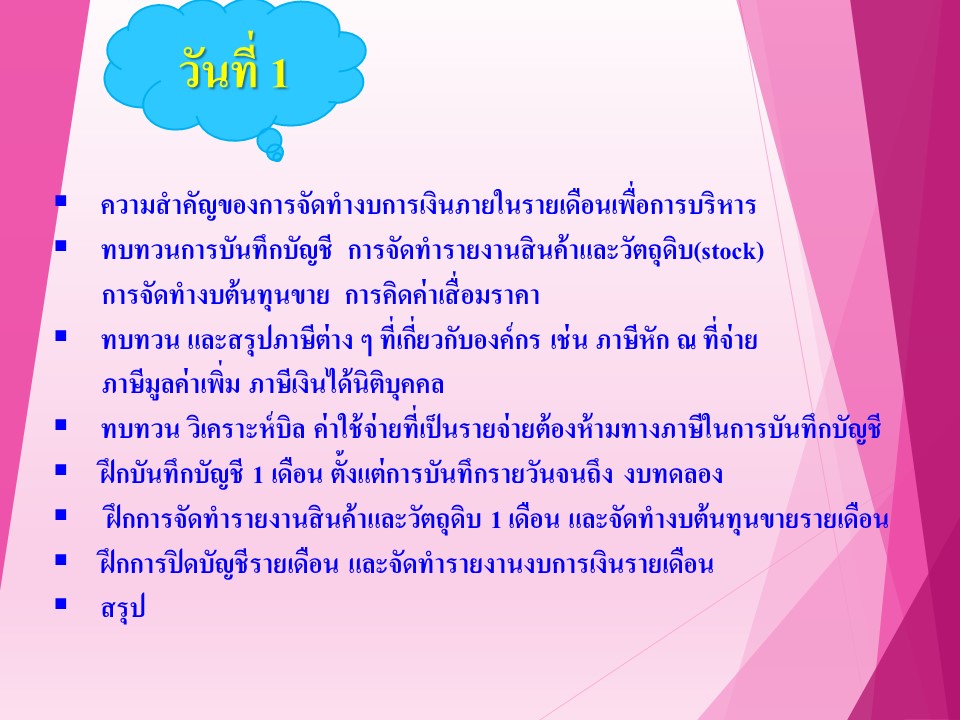 วันที่ 1

▪ ความสำคัญของการจัดทำงบการเงินภายในรายเดือนเพื่อการบริหาร

▪ ทบทวนการบันทึกบัญชี การจัดทำรายงานสินค้าและวัตถุดิบ(stock) การจัดทำงบต้นทุนขาย การคิดค่าเสื่อมราคา

▪ ทบทวน และสรุปภาษีต่าง ๆ ที่เกี่ยวกับองค์กร เช่น ภาษีหัก ณ ที่จ่าย ภาษีมูลค่าเพิ่ม ภาษีเงินได้นิติบุคคล

▪ ทบทวน วิเคราะห์บิล ค่าใช้จ่ายที่เป็นรายจ่ายต้องห้ามทางภาษีในการบันทึกบัญชี

▪ ฝึกบันทึกบัญชี 1 เดือน ตั้งแต่การบันทึกรายวันจนถึง งบทดลอง

▪ ฝึกการจัดทำรายงานสินค้าและวัตถุดิบ 1 เดือน และจัดทำงบต้นทุนขายรายเดือน

▪ ฝึกการปิดบัญชีรายเดือน และจัดทำรายงานงบการเงินรายเดือน

▪ สรุป